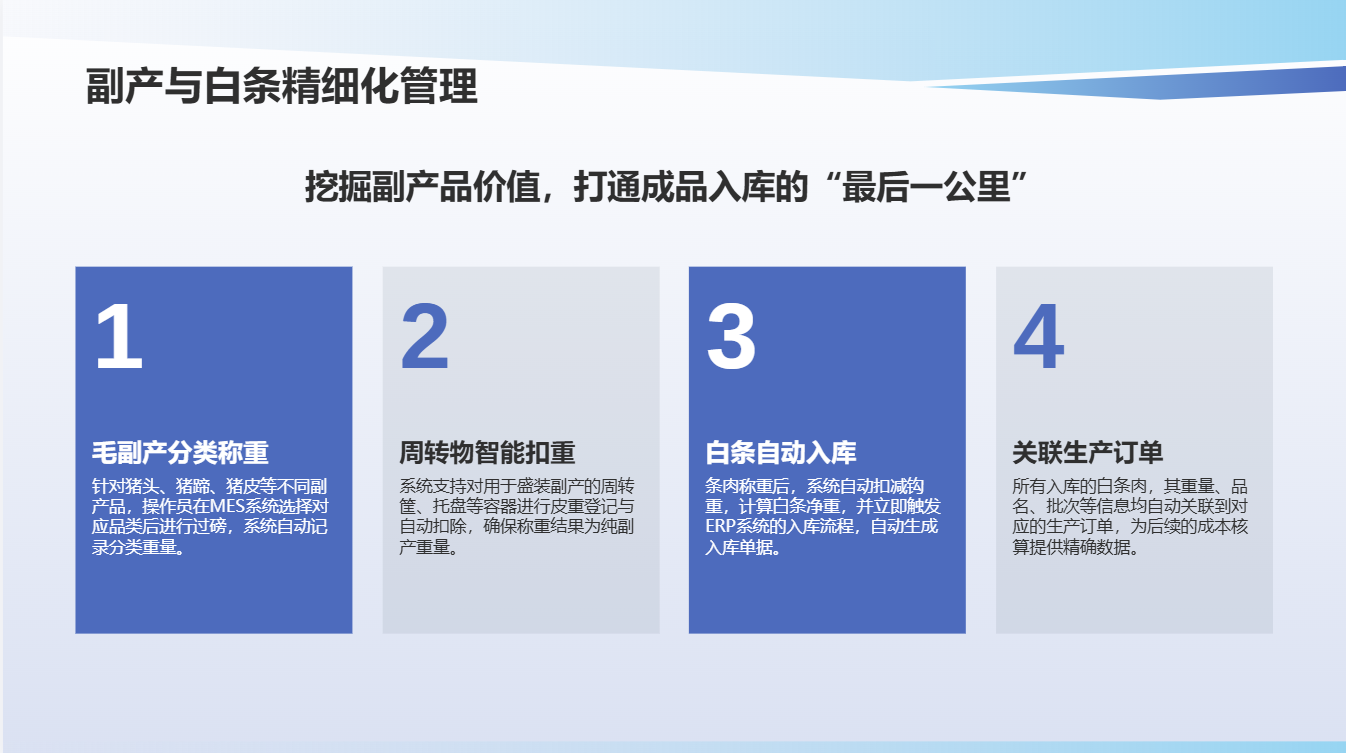 副产与白条精细化管理

挖掘副产品价值，打通成品入库的“最后一公里”

1

毛副产分类称重

针对猪头、猪蹄、猪皮等不同副产品，操作员在MES系统选择对应品类后进行过磅，系统自动记录分类重量。

2

周转物智能扣重

系统支持对用于盛装副产的周转筐、托盘等容器进行皮重登记与自动扣除，确保称重结果为纯副产重量。

3

白条自动入库

条肉称重后，系统自动扣减钩重，计算白条净重，并立即触发ERP系统的入库流程，自动生成入库单据。

4

关联生产订单

所有入库的白条肉，其重量、品名、批次等信息均自动关联到对应的生产订单，为后续的成本核算提供精确数据。